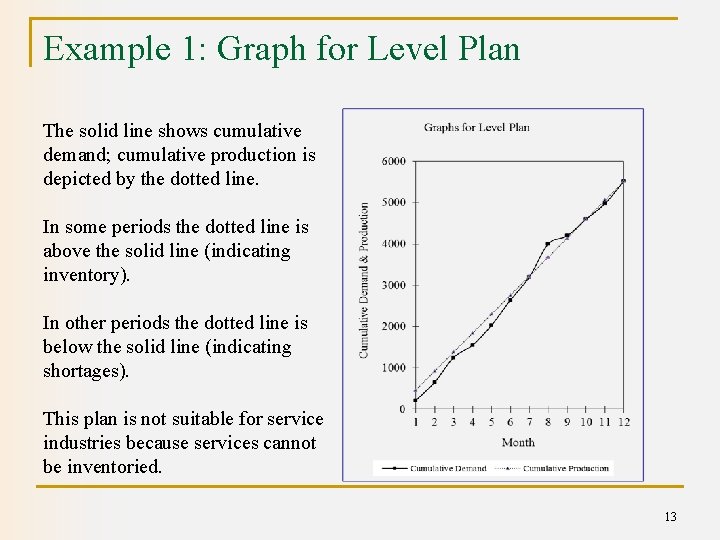 Example 1: Graph for Level Plan

The solid line shows cumulative demand; cumulative production is depicted by the dotted line.

In some periods the dotted line is above the solid line (indicating inventory).

In other periods the dotted line is below the solid line (indicating shortages).

This plan is not suitable for service industries because services cannot be inventoried.

Graphs for Level Plan

Cumulative Demand & Production

6000
5000
4000
3000
2000
1000
0

1 2 3 4 5 6 7 8 9 10 11 12

Month

Cumulative Demand
Cumulative Production

13